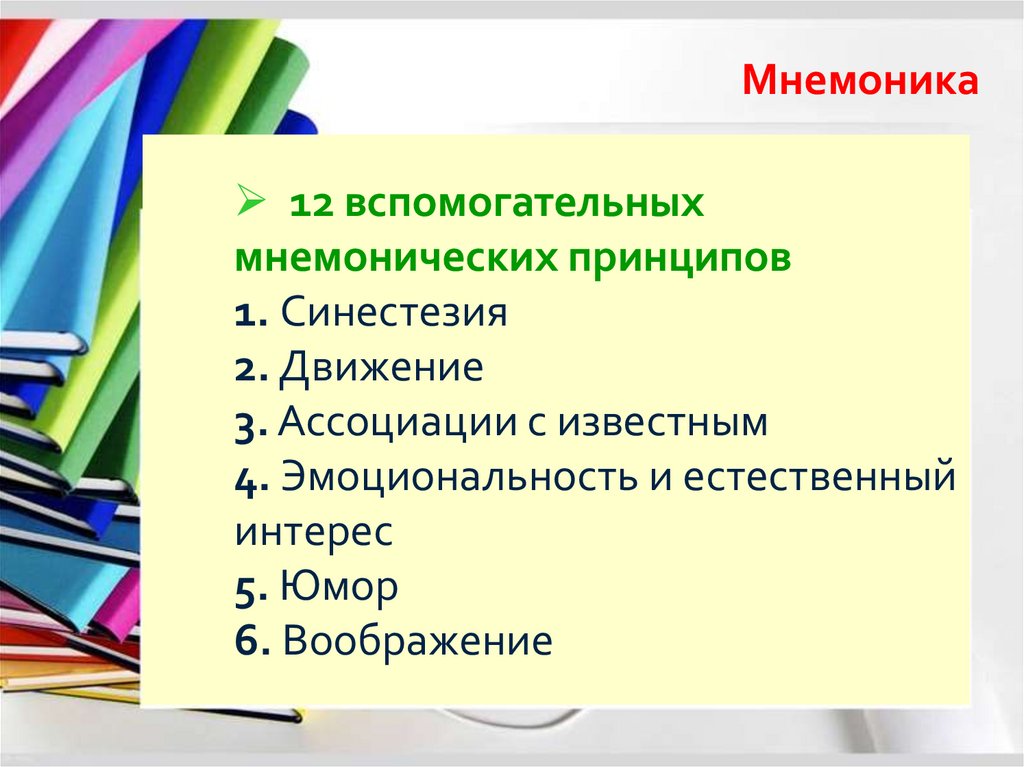 Мнемоника

➢ 12 вспомогательных мнемонических принципов

1. Синестезия
2. Движение
3. Ассоциации с известным
4. Эмоциональность и естественный интерес
5. Юмор
6. Воображение